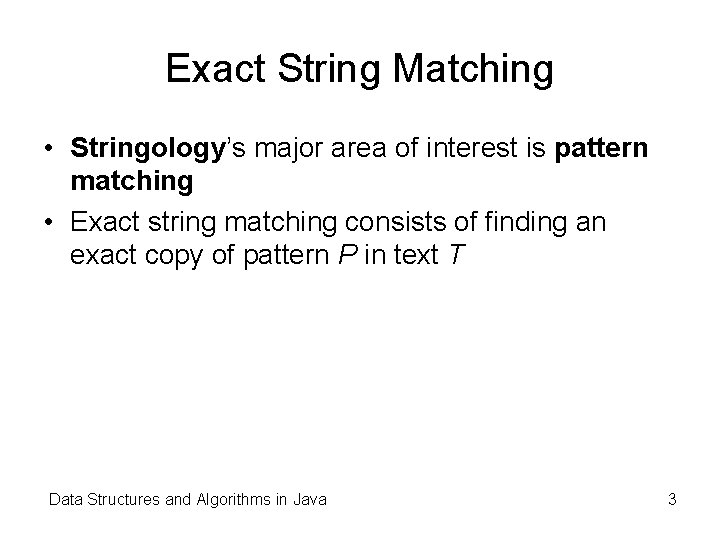 Exact String Matching

• Stringology's major area of interest is pattern matching

• Exact string matching consists of finding an exact copy of pattern $P$ in text $T$

Data Structures and Algorithms in Java

3